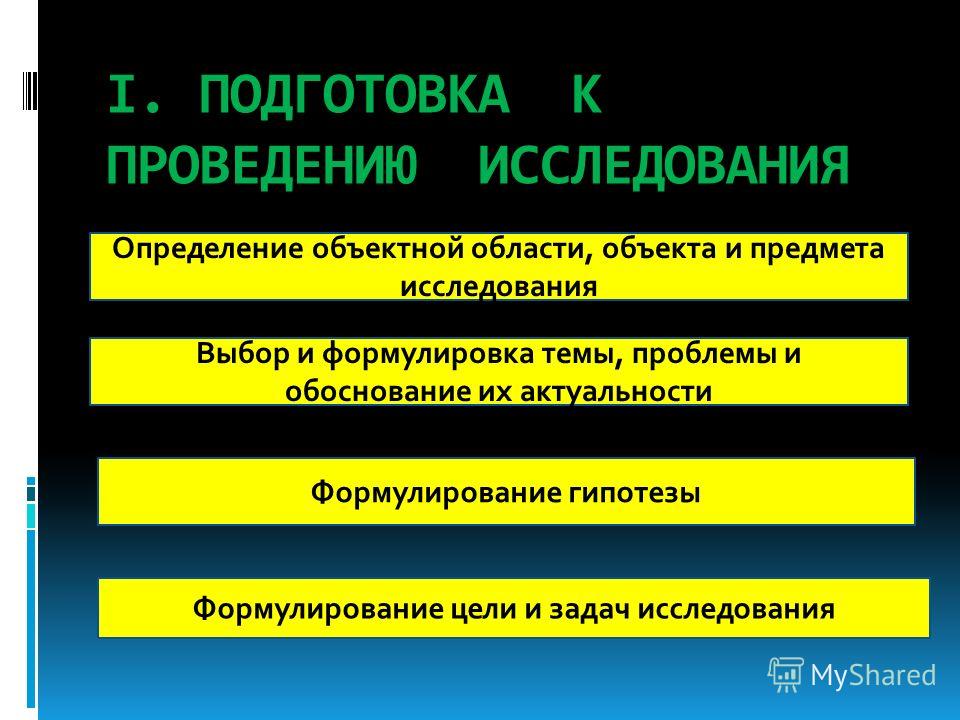 I. ПОДГОТОВКА К ПРОВЕДЕНИЮ ИССЛЕДОВАНИЯ

Определение объектной области, объекта и предмета исследования

Выбор и формулировка темы, проблемы и обоснование их актуальности

Формулирование гипотезы

Формулирование цели и задач исследования

MyShared